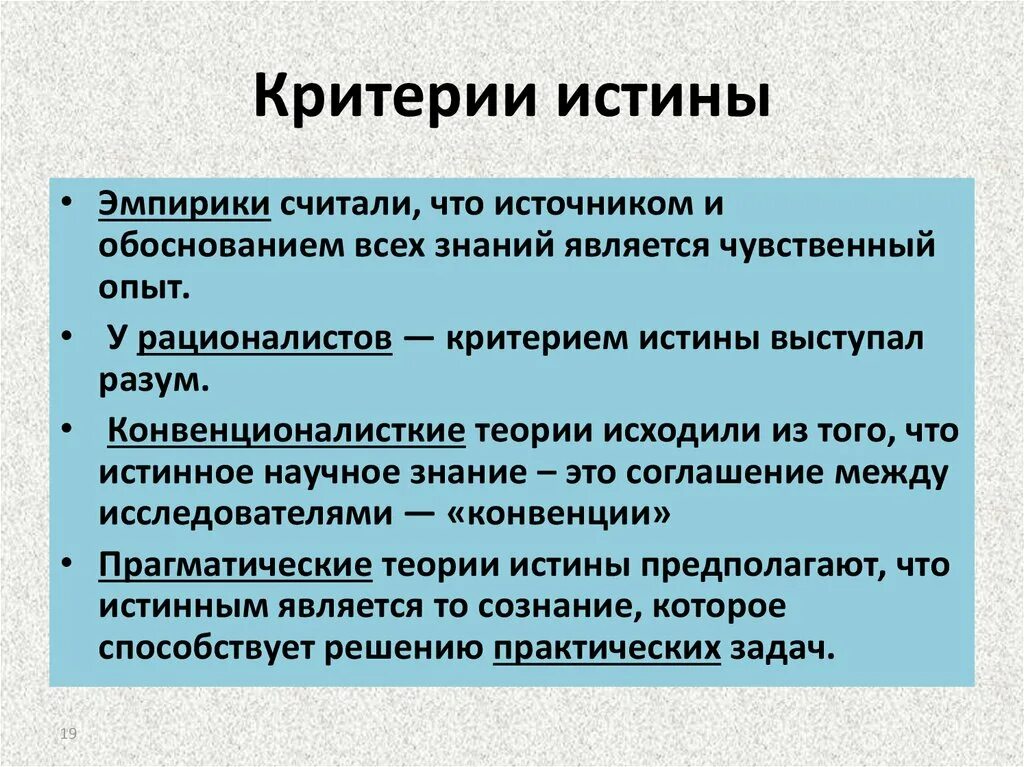 Критерии истины

• Эмпирики считали, что источником и обоснованием всех знаний является чувственный опыт.

• У рационалистов — критерием истины выступал разум.

• Конвенционалисткие теории исходили из того, что истинное научное знание – это соглашение между исследователями — «конвенции»

• Прагматические теории истины предполагают, что истинным является то сознание, которое способствует решению практических задач.

19